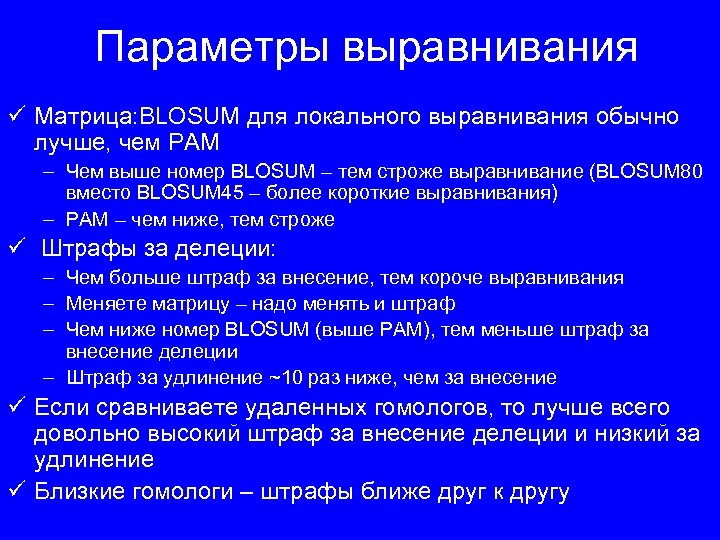 Параметры выравнивания

✓ Матрица:BLOSUM для локального выравнивания обычно лучше, чем PAM
– Чем выше номер BLOSUM – тем строже выравнивание (BLOSUM80 вместо BLOSUM45 – более короткие выравнивания)
– PAM – чем ниже, тем строже

✓ Штрафы за делеции:
– Чем больше штраф за внесение, тем короче выравнивания
– Меняете матрицу – надо менять и штраф
– Чем ниже номер BLOSUM (выше PAM), тем меньше штраф за внесение делеции
– Штраф за удлинение ~10 раз ниже, чем за внесение

✓ Если сравниваете удаленных гомологов, то лучше всего довольно высокий штраф за внесение делеции и низкий за удлинение

✓ Близкие гомологи – штрафы ближе друг к другу